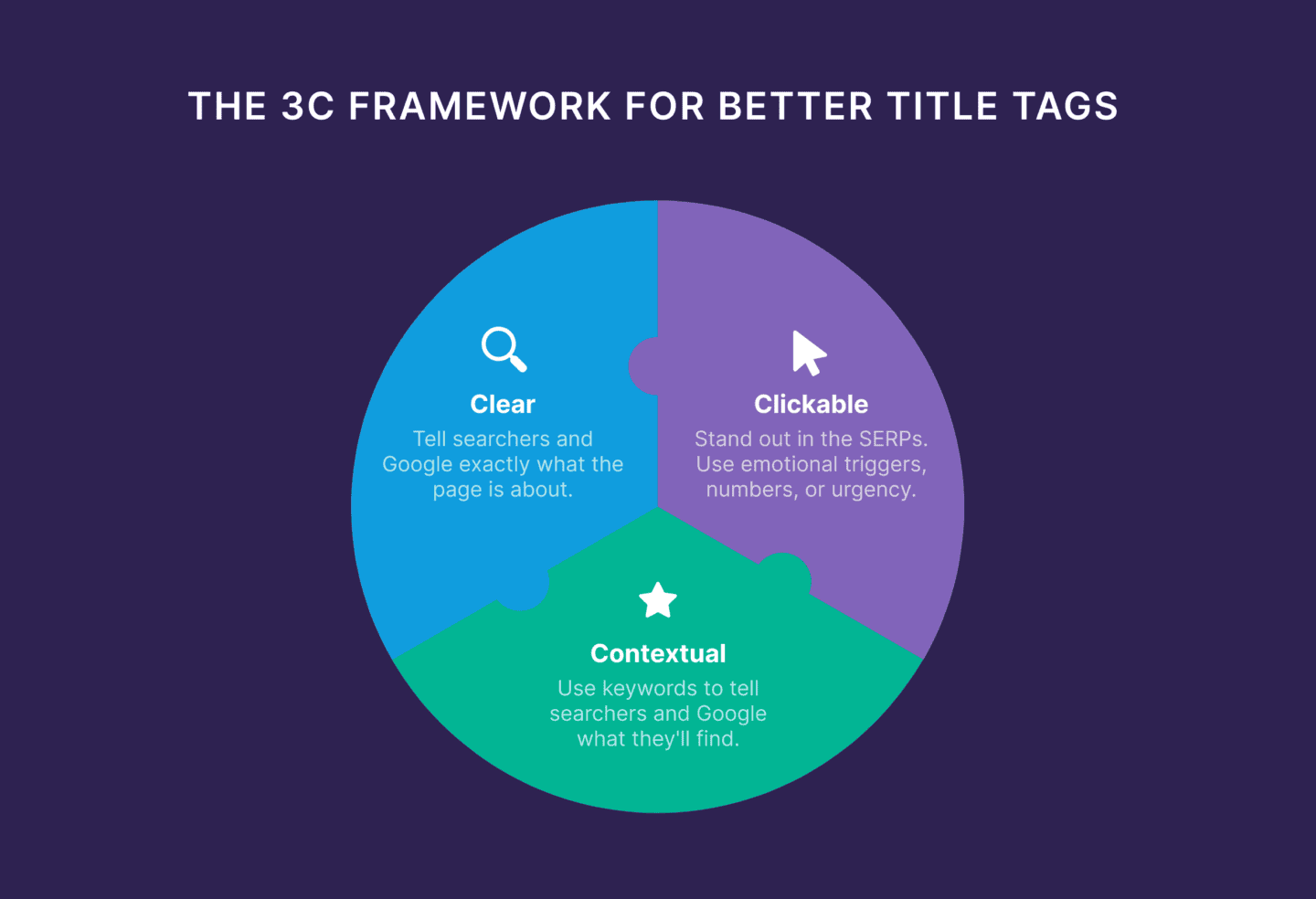 THE 3C FRAMEWORK FOR BETTER TITLE TAGS

Clear
Tell searchers and Google exactly what the page is about.

Clickable
Stand out in the SERPs. Use emotional triggers, numbers, or urgency.

Contextual
Use keywords to tell searchers and Google what they'll find.